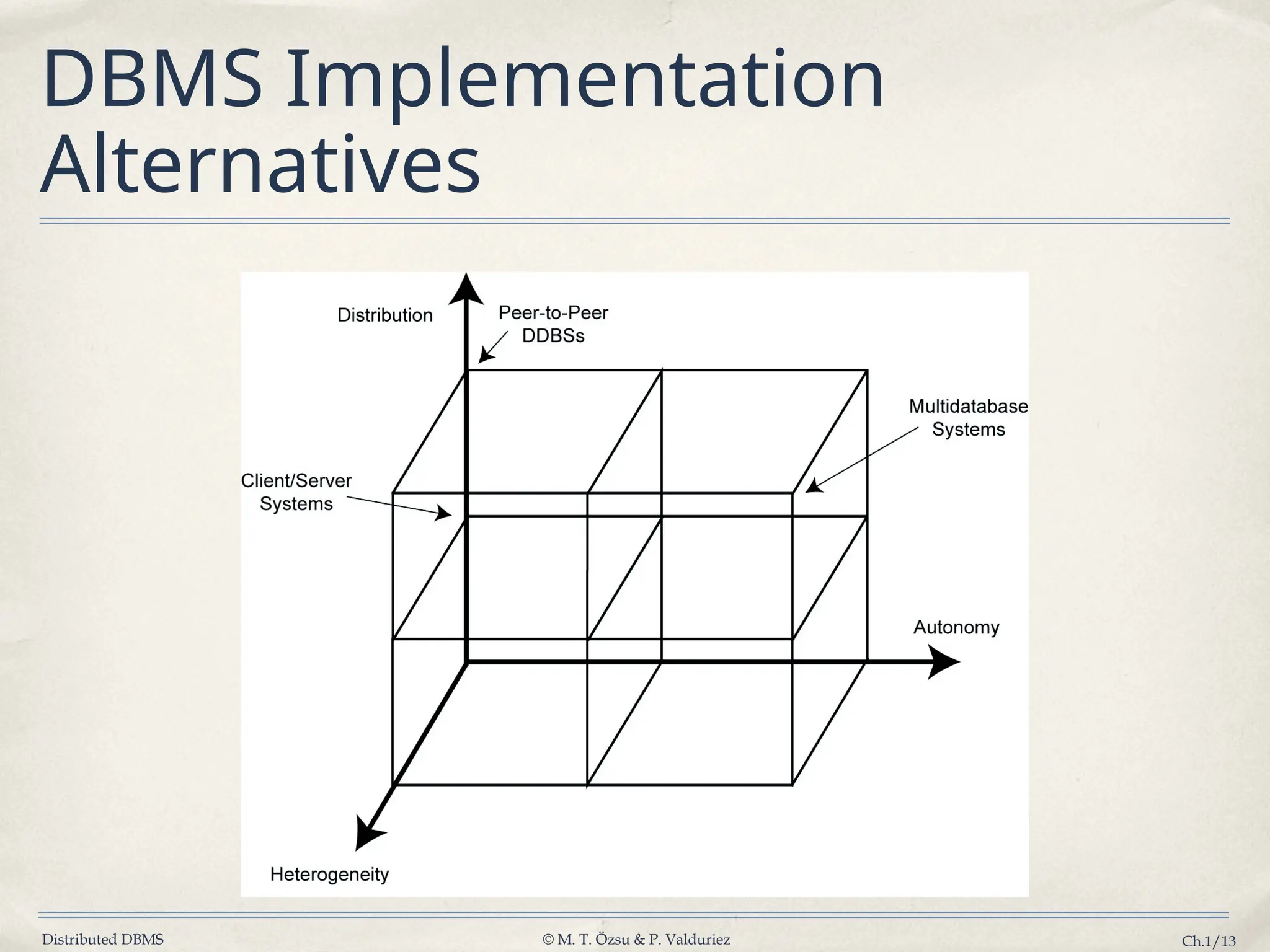 DBMS Implementation Alternatives

Distribution

Peer-to-Peer DDBSs

Multidatabase Systems

Client/Server Systems

Autonomy

Heterogeneity

Distributed DBMS © M. T. Özsu & P. Valduriez Ch.1/13